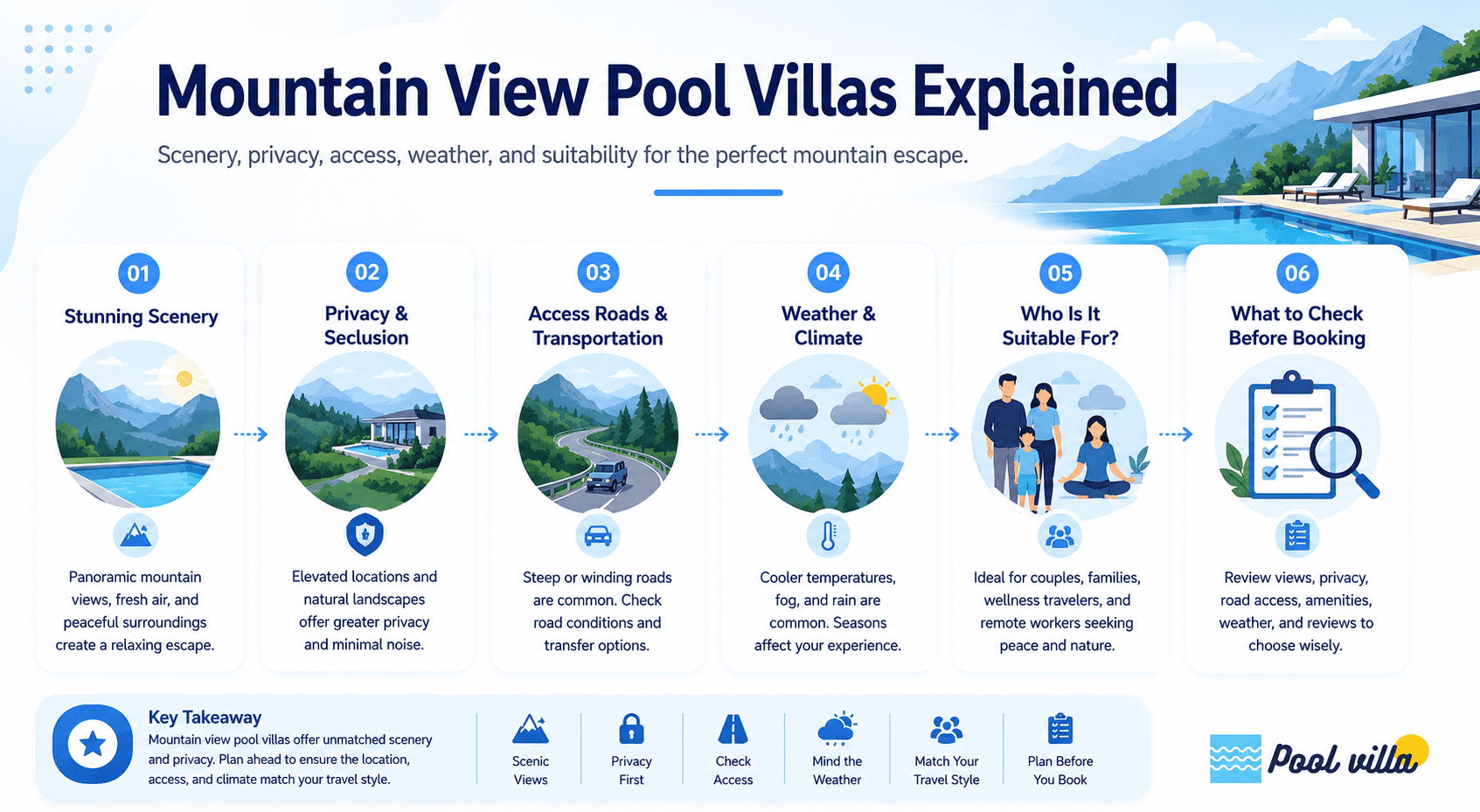 Mountain View Pool Villas Explained

Scenery, privacy, access, weather, and suitability for the perfect mountain escape.

01
Stunning Scenery
Panoramic mountain views, fresh air, and peaceful surroundings create a relaxing escape.

02
Privacy & Seclusion
Elevated locations and natural landscapes offer greater privacy and minimal noise.

03
Access Roads & Transportation
Steep or winding roads are common. Check road conditions and transfer options.

04
Weather & Climate
Cooler temperatures, fog, and rain are common. Seasons affect your experience.

05
Who Is It Suitable For?
Ideal for couples, families, wellness travelers, and remote workers seeking peace and nature.

06
What to Check Before Booking
Review views, privacy, road access, amenities, weather, and reviews to choose wisely.

Key Takeaway
Mountain view pool villas offer unmatched scenery and privacy. Plan ahead to ensure the location, access, and climate match your travel style.

Scenic Views
Privacy First
Check Access
Mind the Weather
Match Your Travel Style
Plan Before You Book

Pool villa